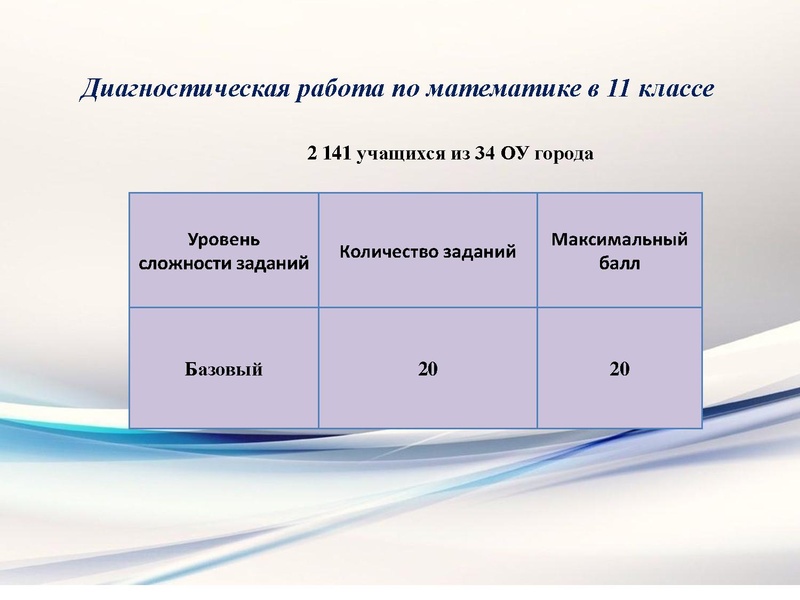 Диагностическая работа по математике в 11 классе

2 141 учащихся из 34 ОУ города

| Уровень сложности заданий | Количество заданий | Максимальный балл |
|---|---|---|
| Базовый | 20 | 20 |